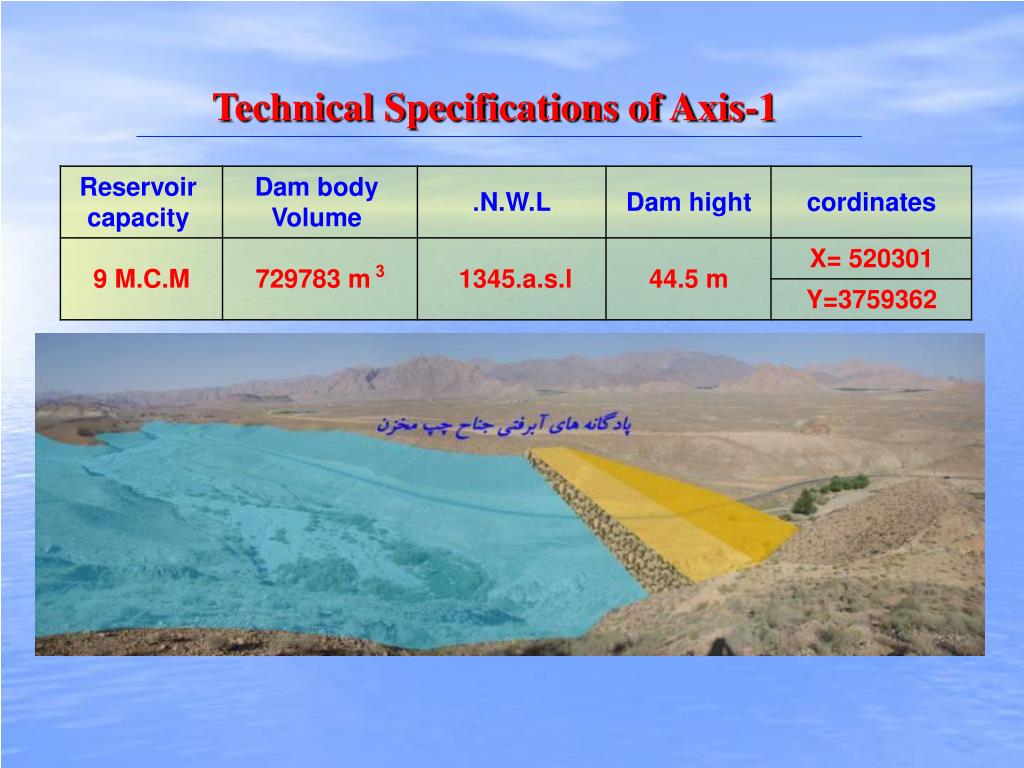 Technical Specifications of Axis-1

| Reservoir capacity | Dam body Volume | .N.W.L | Dam hight | cordinates |
|---|---|---|---|---|
| 9 M.C.M | 729783 $m^3$ | 1345.a.s.l | 44.5 m | X= 520301 |
| | | | | Y=3759362 |

پادگانه های آبرفتی جناح چپ مخزن